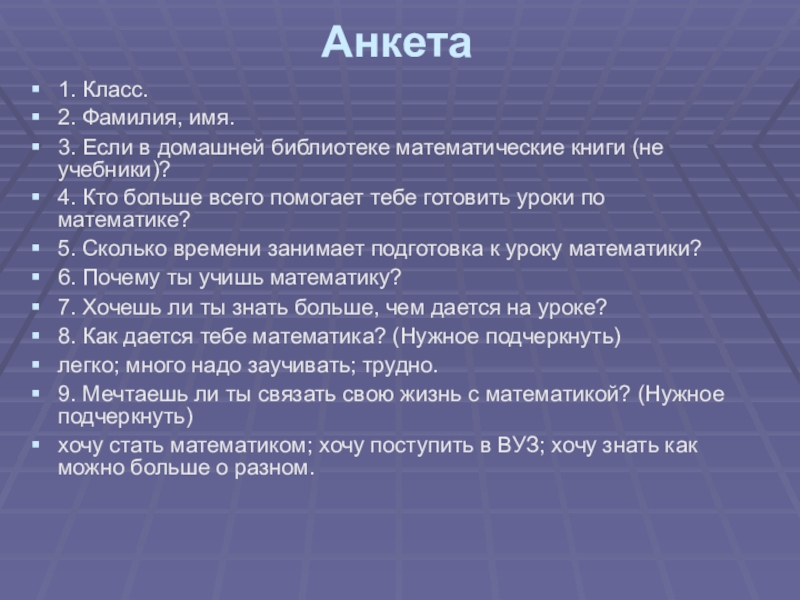 Анкета

1. Класс.
2. Фамилия, имя.
3. Если в домашней библиотеке математические книги (не учебники)?
4. Кто больше всего помогает тебе готовить уроки по математике?
5. Сколько времени занимает подготовка к уроку математики?
6. Почему ты учишь математику?
7. Хочешь ли ты знать больше, чем дается на уроке?
8. Как дается тебе математика? (Нужное подчеркнуть)
легко; много надо заучивать; трудно.
9. Мечтаешь ли ты связать свою жизнь с математикой? (Нужное подчеркнуть)
хочу стать математиком; хочу поступить в ВУЗ; хочу знать как можно больше о разном.